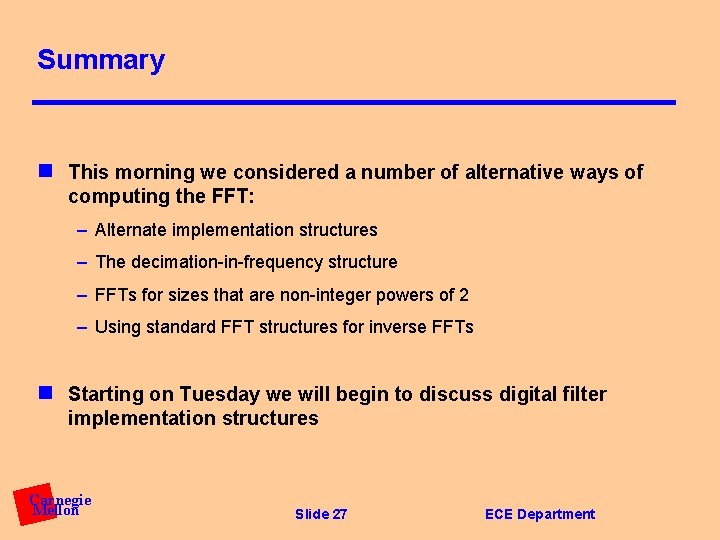 Summary

This morning we considered a number of alternative ways of computing the FFT:

– Alternate implementation structures

– The decimation-in-frequency structure

– FFTs for sizes that are non-integer powers of 2

– Using standard FFT structures for inverse FFTs

Starting on Tuesday we will begin to discuss digital filter implementation structures

Carnegie Mellon

Slide 27

ECE Department